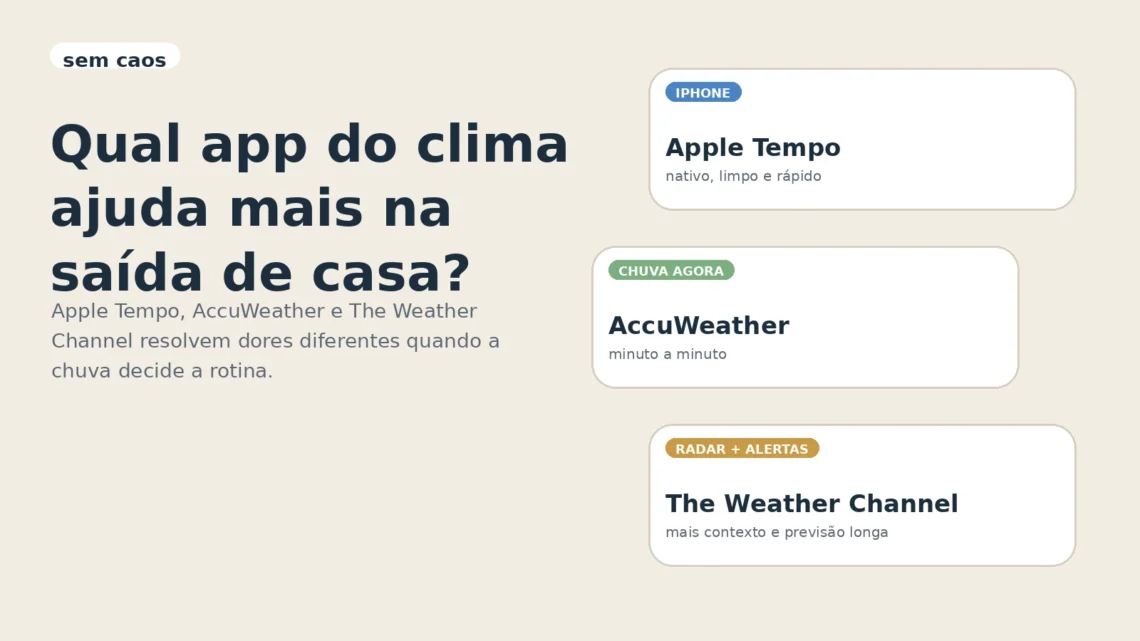 sem caos

Qual app do clima ajuda mais na saída de casa?

Apple Tempo, AccuWeather e The Weather Channel resolvem dores diferentes quando a chuva decide a rotina.

IPHONE

Apple Tempo

nativo, limpo e rápido

CHUVA AGORA

AccuWeather

minuto a minuto

RADAR + ALERTAS

The Weather Channel

mais contexto e previsão longa